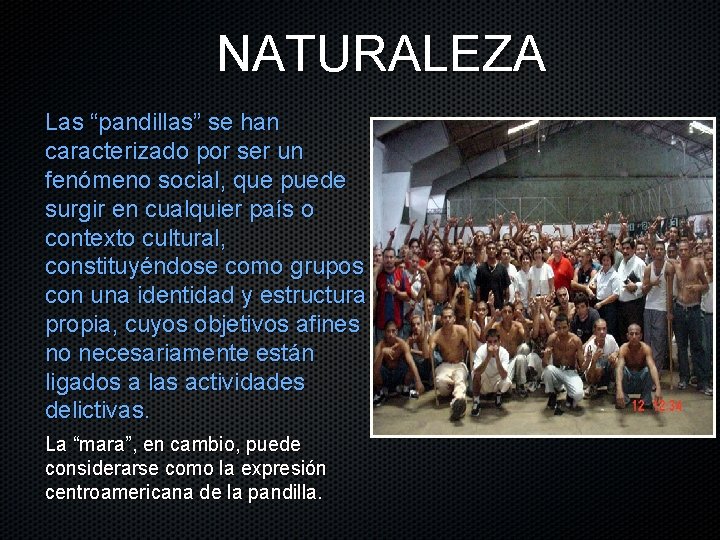 NATURALEZA

Las “pandillas” se han caracterizado por ser un fenómeno social, que puede surgir en cualquier país o contexto cultural, constituyéndose como grupos con una identidad y estructura propia, cuyos objetivos afines no necesariamente están ligados a las actividades delictivas.

La “mara”, en cambio, puede considerarse como la expresión centroamericana de la pandilla.

12 12 34